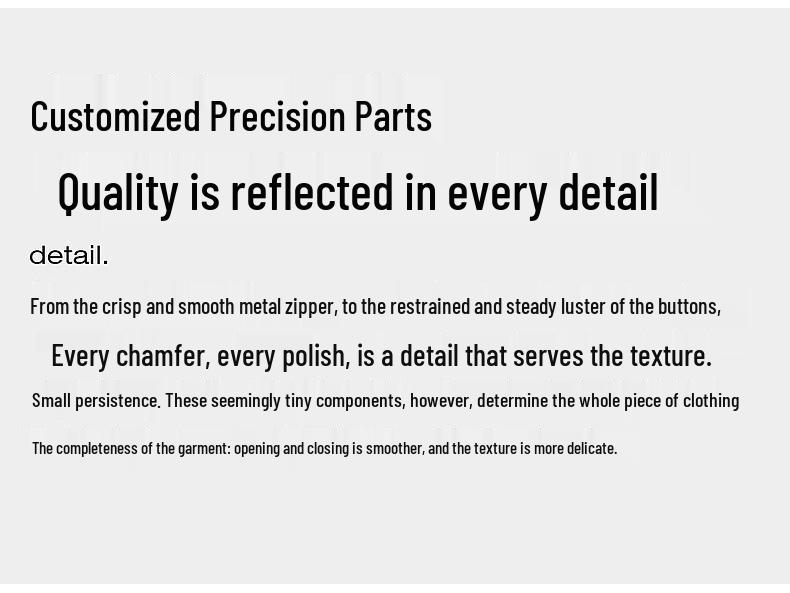 Customized Precision Parts

Quality is reflected in every detail

detail.

From the crisp and smooth metal zipper, to the restrained and steady luster of the buttons,

Every chamfer, every polish, is a detail that serves the texture.

Small persistence. These seemingly tiny components, however, determine the whole piece of clothing

The completeness of the garment: opening and closing is smoother, and the texture is more delicate.